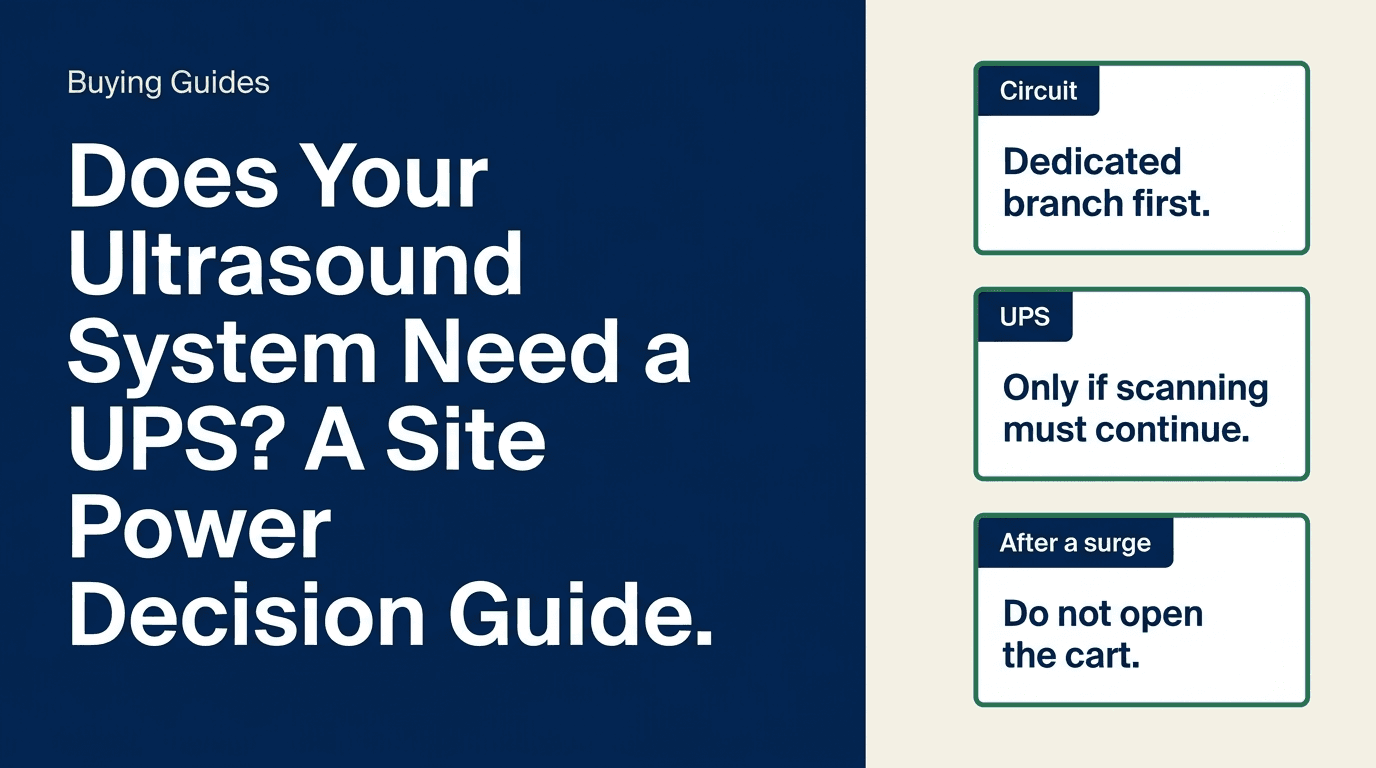 Buying Guides

Does Your Ultrasound System Need a UPS? A Site Power Decision Guide.

Circuit

Dedicated branch first.

UPS

Only if scanning must continue.

After a surge

Do not open the cart.